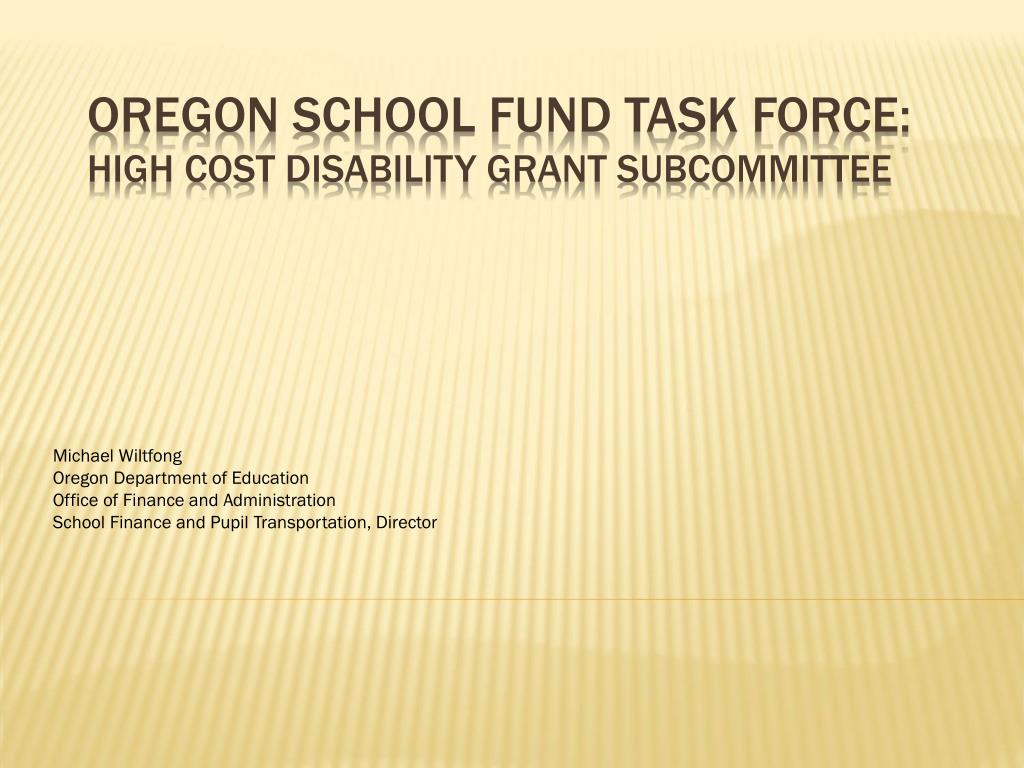 OREGON SCHOOL FUND TASK FORCE:
HIGH COST DISABILITY GRANT SUBCOMMITTEE

Michael Wiltfong
Oregon Department of Education
Office of Finance and Administration
School Finance and Pupil Transportation, Director